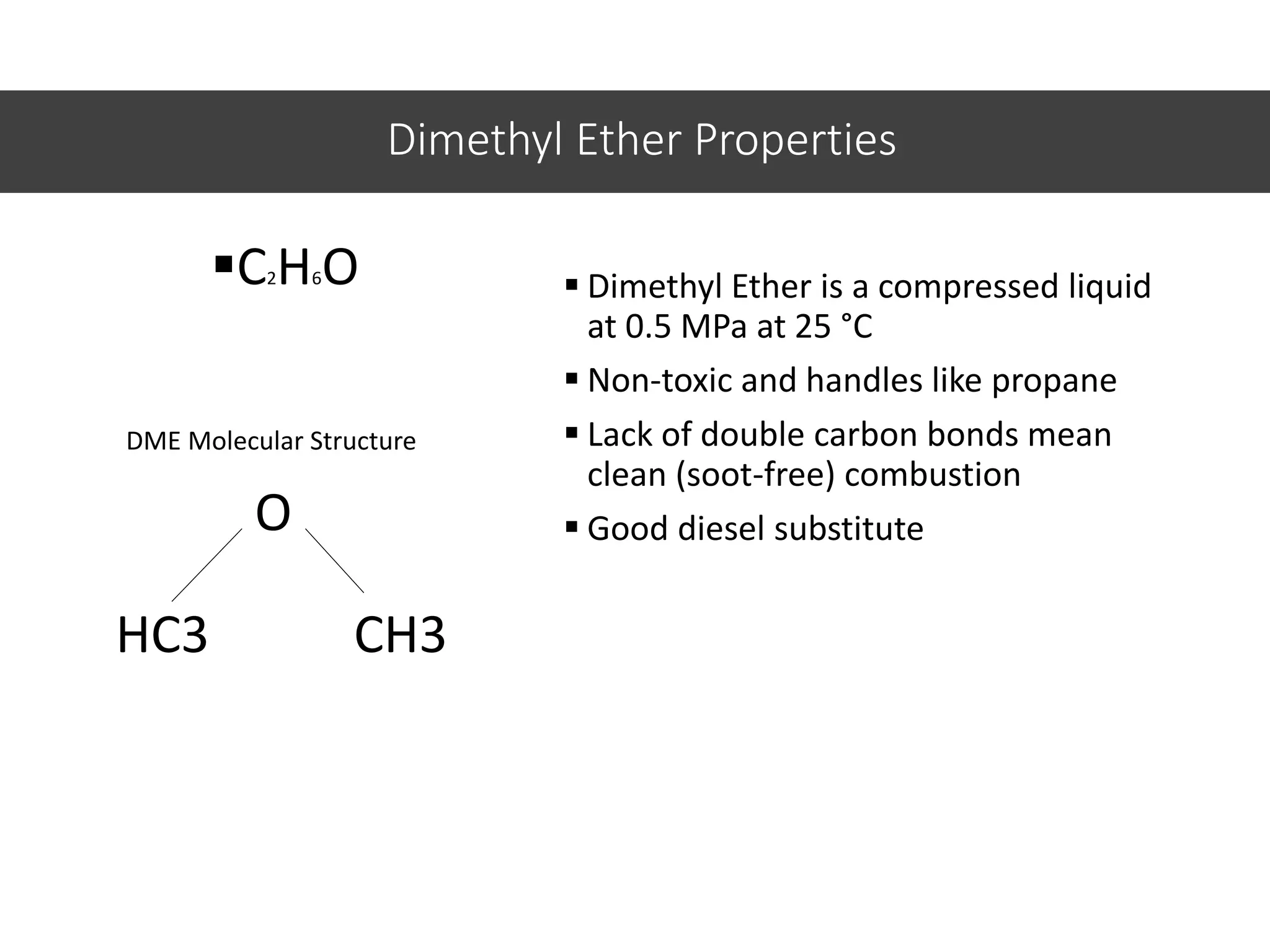 Dimethyl Ether Properties

▪ $C_2H_6O$

DME Molecular Structure

O

HC3

CH3

▪ Dimethyl Ether is a compressed liquid at 0.5 MPa at 25 °C

▪ Non-toxic and handles like propane

▪ Lack of double carbon bonds mean clean (soot-free) combustion

▪ Good diesel substitute